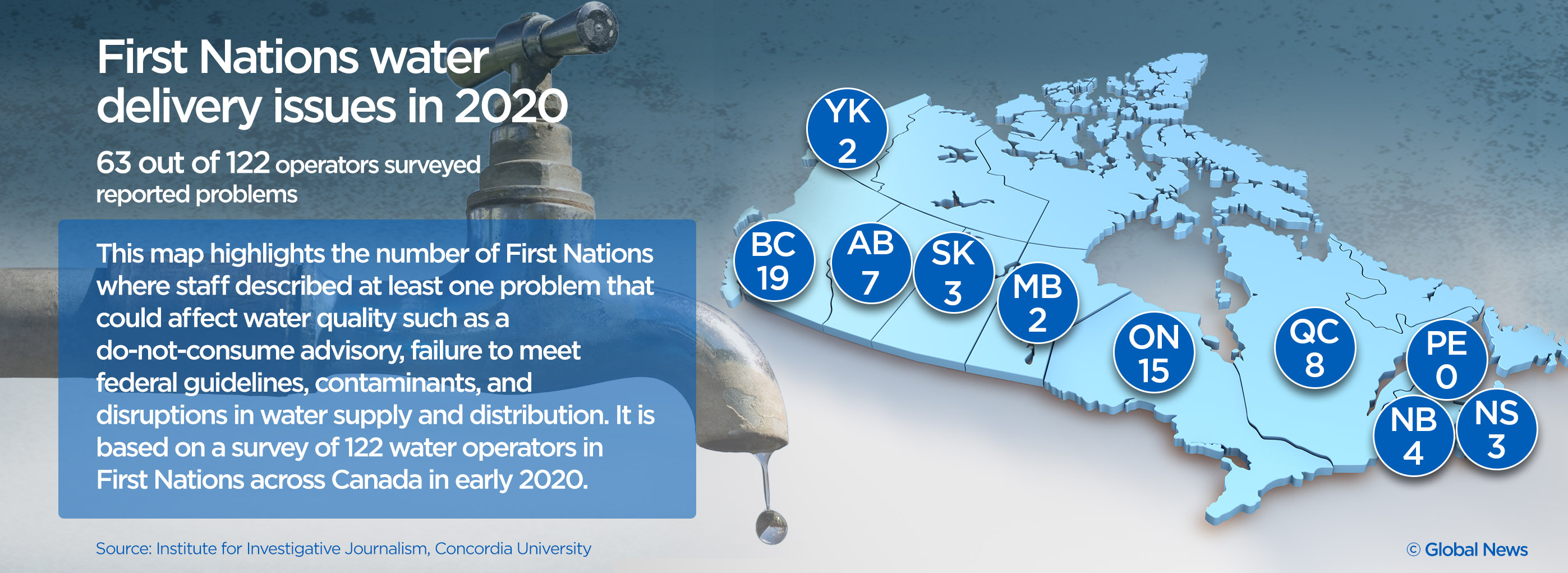 First Nations water delivery issues in 2020

63 out of 122 operators surveyed reported problems

This map highlights the number of First Nations where staff described at least one problem that could affect water quality such as a do-not-consume advisory, failure to meet federal guidelines, contaminants, and disruptions in water supply and distribution. It is based on a survey of 122 water operators in First Nations across Canada in early 2020.

YK 2

BC 19

AB 7

SK 3

MB 2

ON 15

QC 8

PE 0

NB 4

NS 3

Source: Institute for Investigative Journalism, Concordia University

© Global News